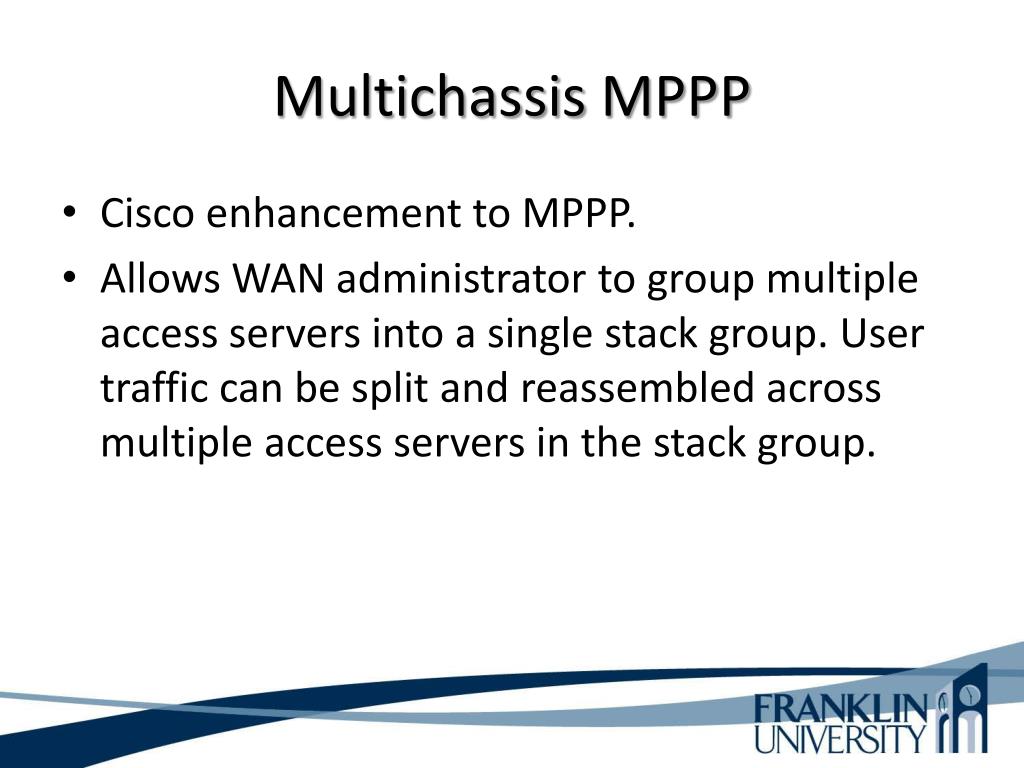 Multichassis MPPP

• Cisco enhancement to MPPP.
• Allows WAN administrator to group multiple access servers into a single stack group. User traffic can be split and reassembled across multiple access servers in the stack group.

FRANKLIN UNIVERSITY